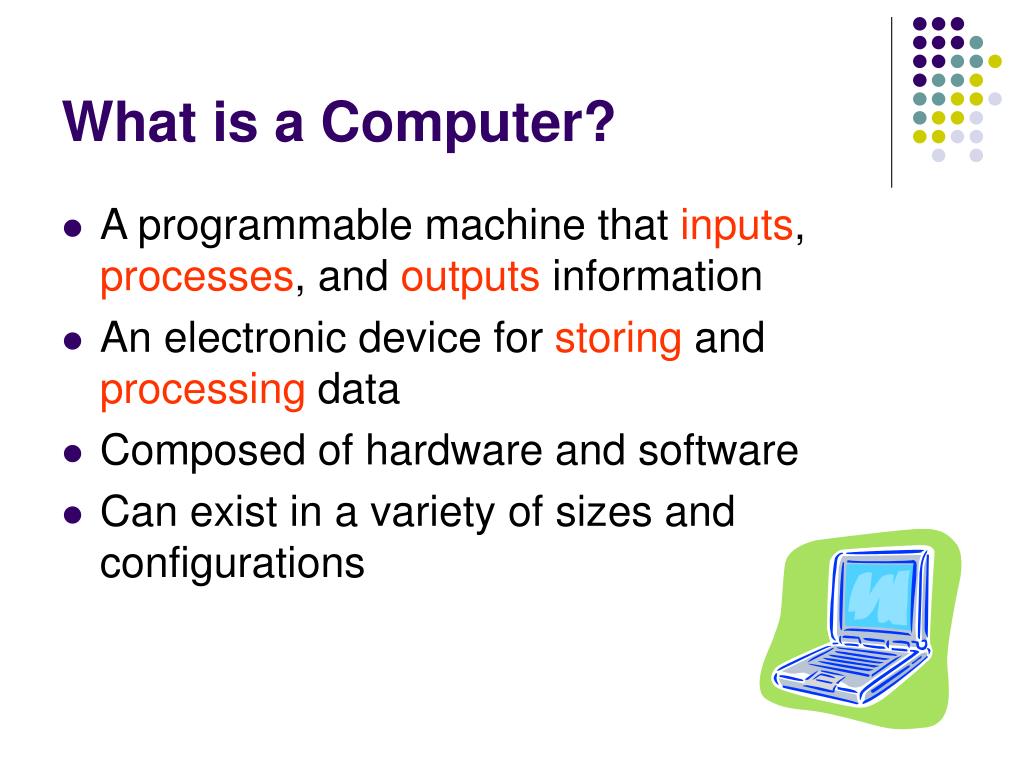 What is a Computer?

- A programmable machine that inputs, processes, and outputs information
- An electronic device for storing and processing data
- Composed of hardware and software
- Can exist in a variety of sizes and configurations